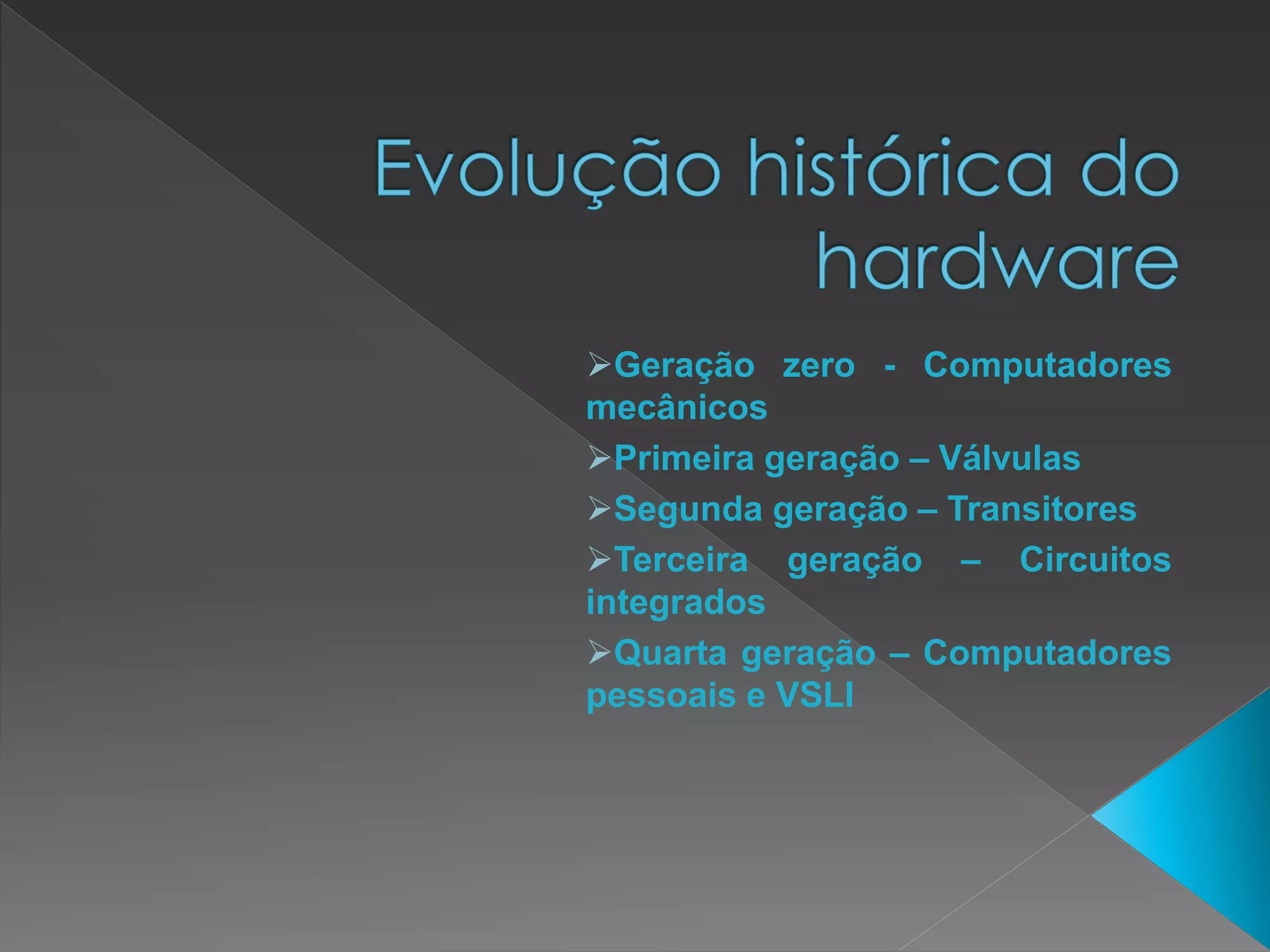 Evolução histórica do hardware

➢Geração zero - Computadores mecânicos

➢Primeira geração – Válvulas

➢Segunda geração – Transitores

➢Terceira geração – Circuitos integrados

➢Quarta geração – Computadores pessoais e VSLI